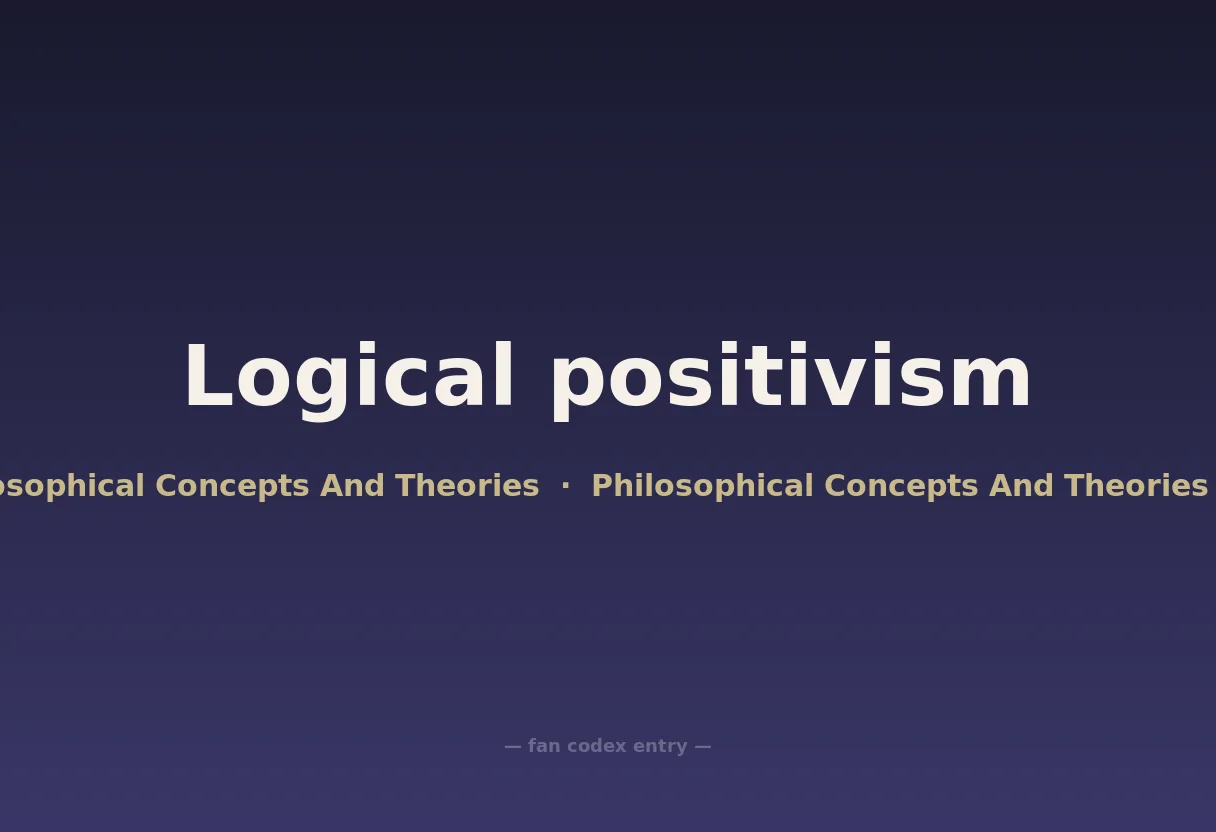 Logical positivism

osophical Concepts And Theories · Philosophical Concepts And Theories

— fan codex entry —